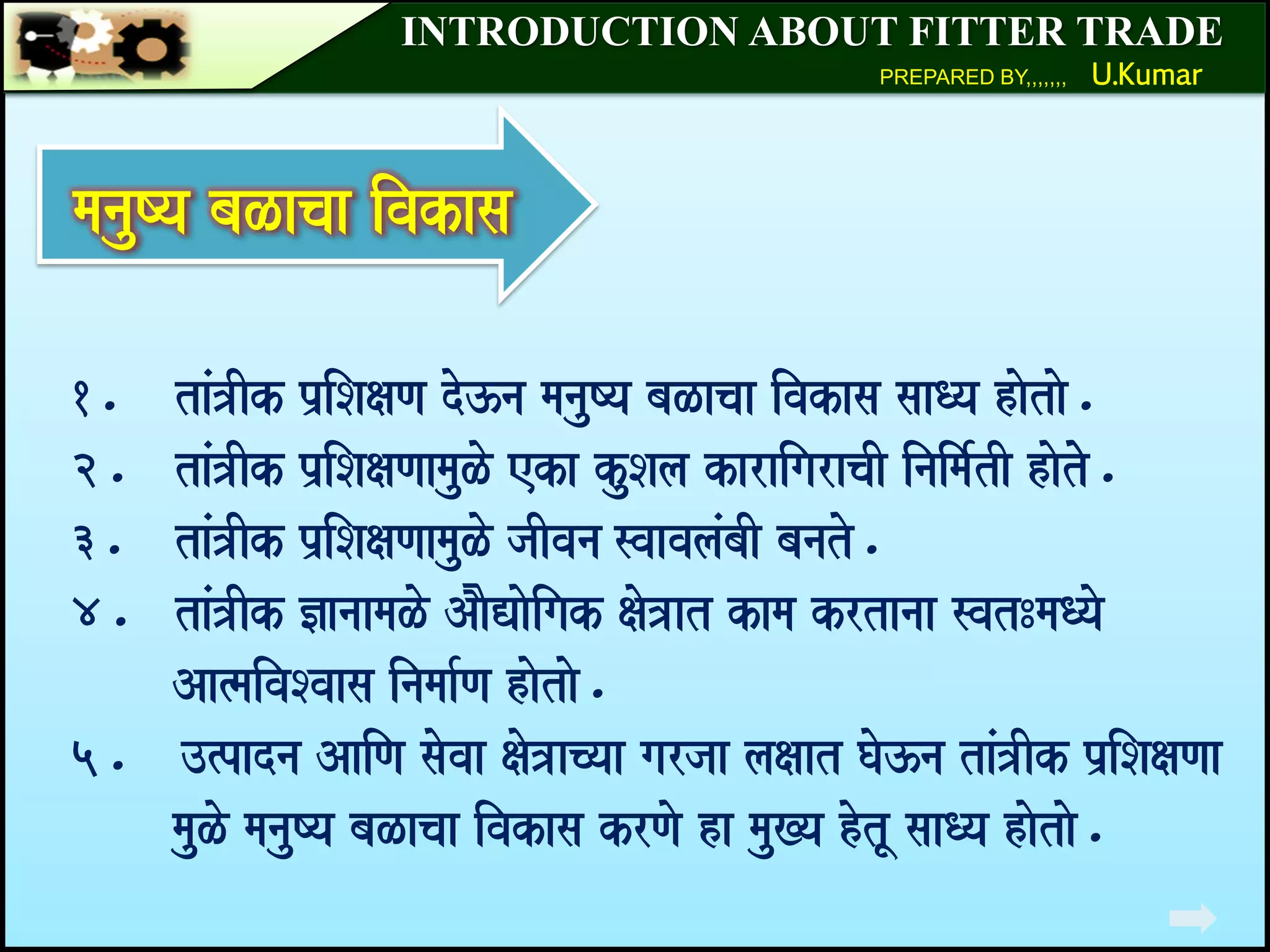 INTRODUCTION ABOUT FITTER TRADE

PREPARED BY,,,,,,, U.Kumar

मनुष्य बळाचा विकास

१. तांत्रीक प्रशिक्षण देऊन मनुष्य बळाचा विकास साध्य होतो.

२. तांत्रीक प्रशिक्षणामुळे एका कुशल कारागिराची निर्मिती होते.

३. तांत्रीक प्रशिक्षणामुळे जीवन स्वावलंबी बनते.

४. तांत्रीक ज्ञानामळे औद्योगिक क्षेत्रात काम करताना स्वतःमध्ये आत्मविश्वास निर्माण होतो.

५. उत्पादन आणि सेवा क्षेत्राच्या गरजा लक्षात घेऊन तांत्रीक प्रशिक्षणा मुळे मनुष्य बळाचा विकास करणे हा मुख्य हेतू साध्य होतो.